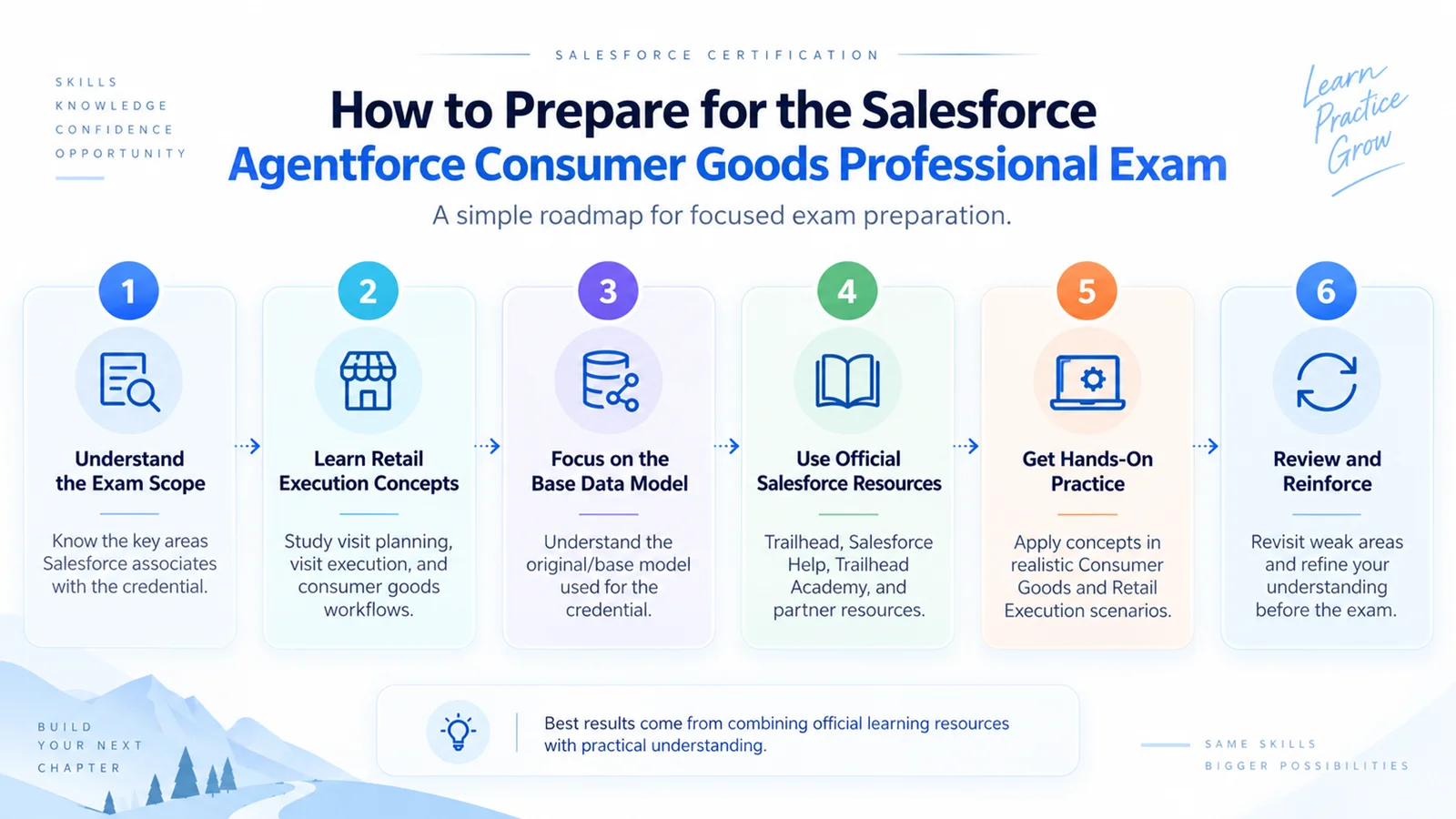 SALESFORCE CERTIFICATION

SKILLS
KNOWLEDGE
CONFIDENCE
OPPORTUNITY

How to Prepare for the Salesforce Agentforce Consumer Goods Professional Exam

A simple roadmap for focused exam preparation.

Learn Practice Grow

1
Understand the Exam Scope
Know the key areas Salesforce associates with the credential.

2
Learn Retail Execution Concepts
Study visit planning, visit execution, and consumer goods workflows.

3
Focus on the Base Data Model
Understand the original/base model used for the credential.

4
Use Official Salesforce Resources
Trailhead, Salesforce Help, Trailhead Academy, and partner resources.

5
Get Hands-On Practice
Apply concepts in realistic Consumer Goods and Retail Execution scenarios.

6
Review and Reinforce
Revisit weak areas and refine your understanding before the exam.

Best results come from combining official learning resources with practical understanding.

BUILD
YOUR NEXT
CHAPTER

SAME SKILLS
BIGGER POSSIBILITIES